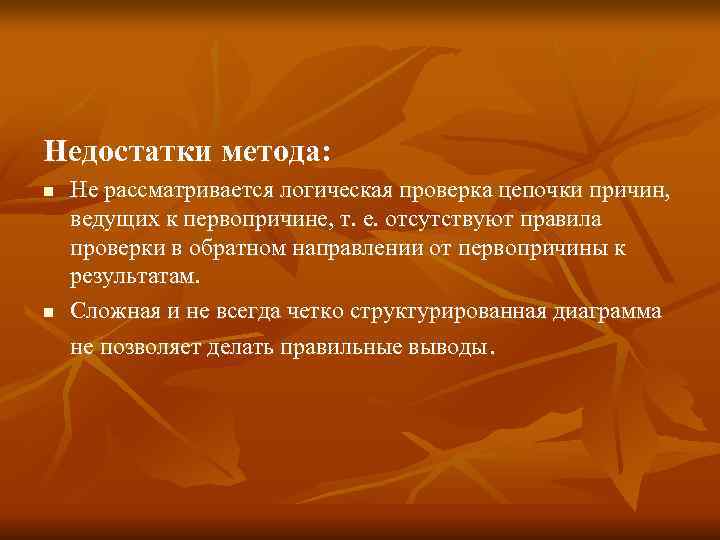 Недостатки метода:

■ Не рассматривается логическая проверка цепочки причин, ведущих к первопричине, т. е. отсутствуют правила проверки в обратном направлении от первопричины к результатам.

■ Сложная и не всегда четко структурированная диаграмма не позволяет делать правильные выводы.